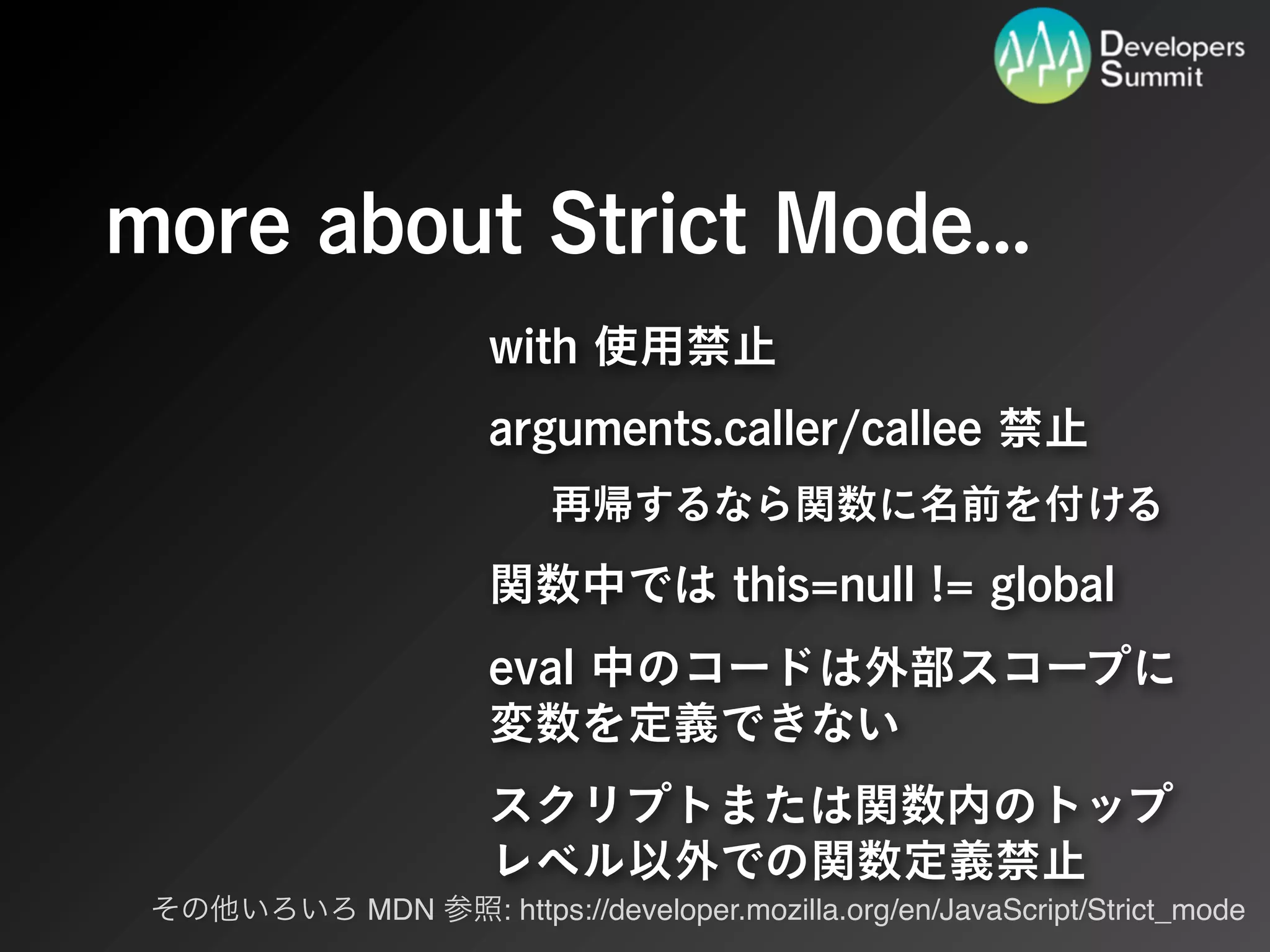 Developers Summit

more about Strict Mode...

with 使用禁止

arguments.caller/callee 禁止

再帰するなら関数に名前を付ける

関数中では this=null != global

eval 中のコードは外部スコープに変数を定義できない

スクリプトまたは関数内のトップレベル以外での関数定義禁止

その他いろいろ MDN 参照: https://developer.mozilla.org/en/JavaScript/Strict_mode